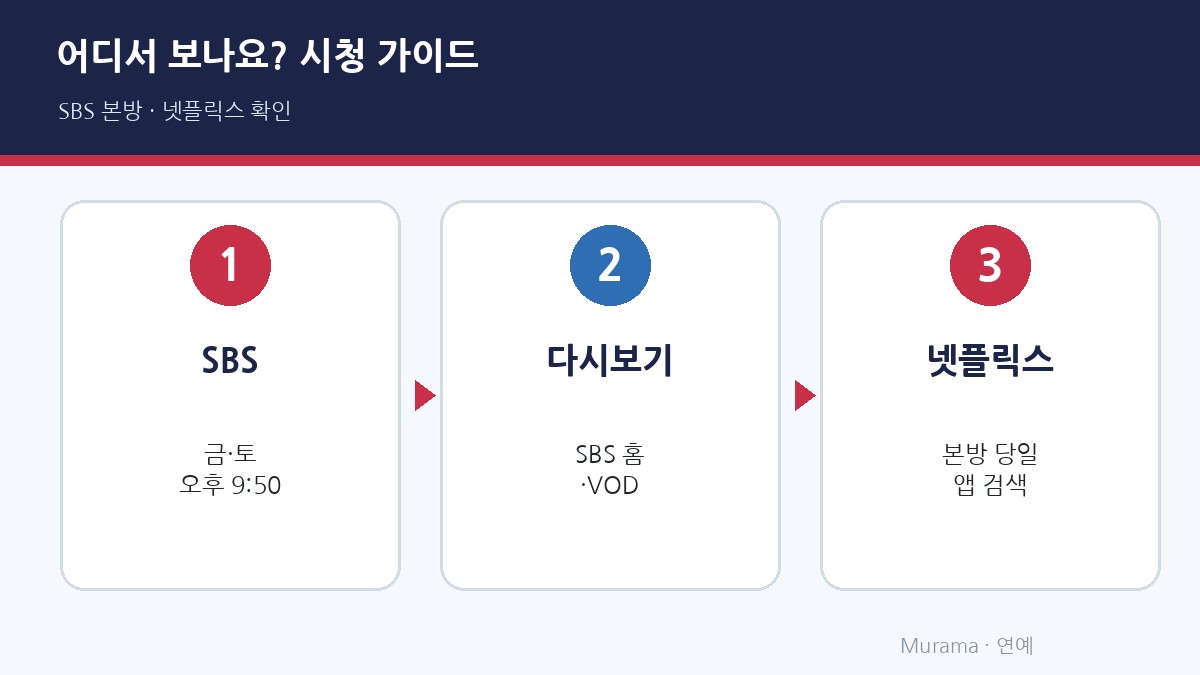 어디서 보나요? 시청 가이드

SBS 본방 · 넷플릭스 확인

1

SBS

금·토
오후 9:50

2

다시보기

SBS 홈
·VOD

3

넷플릭스

본방 당일
앱 검색

Murama · 연예